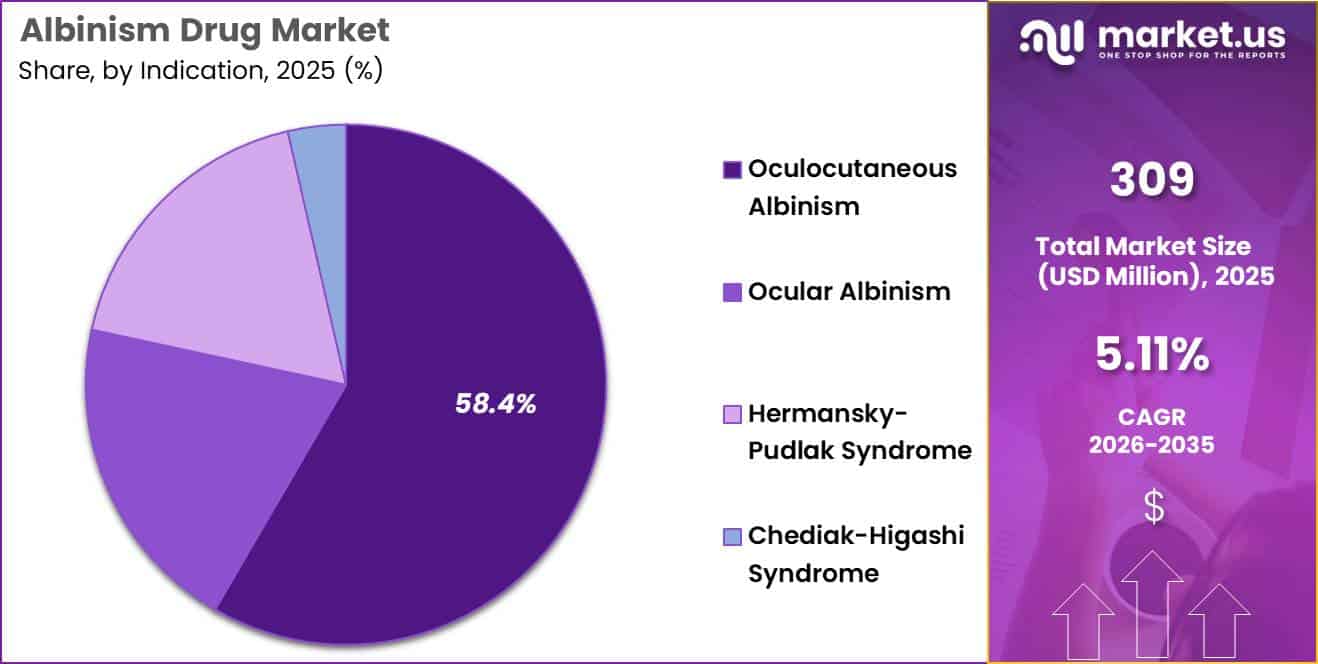 Albinism Drug Market
Share, by Indication, 2025 (%)

58.4%

Oculocutaneous Albinism

Ocular Albinism

Hermansky-Pudlak Syndrome

Chediak-Higashi Syndrome

market.us
ONE STOP SHOP FOR THE REPORTS

309
Total Market Size (USD Million), 2025

5.11%
CAGR 2026-2035

$